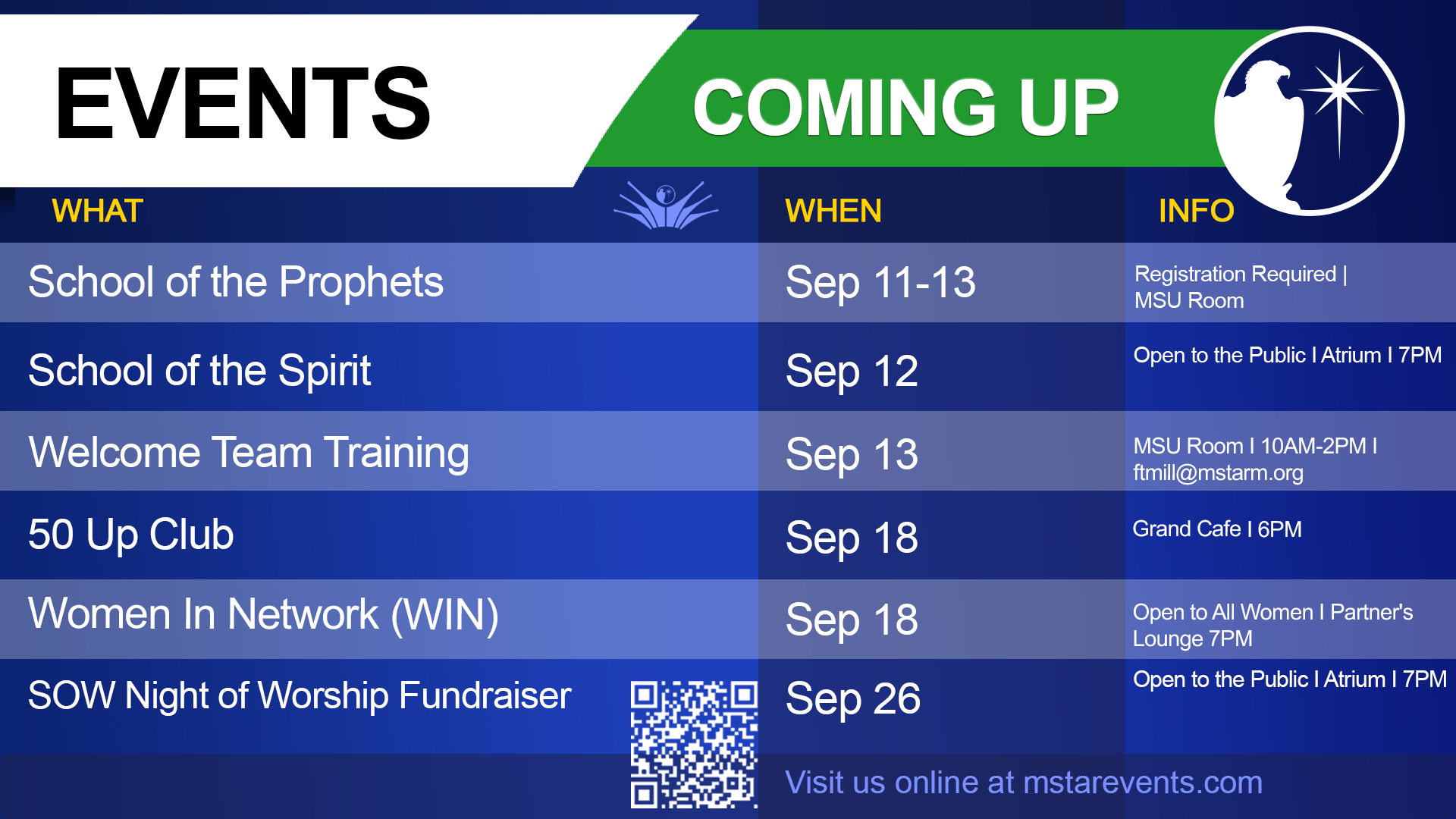 EVENTS COMING UP

| WHAT | WHEN | INFO |
|---|---|---|
| School of the Prophets | Sep 11-13 | Registration Required \| MSU Room |
| School of the Spirit | Sep 12 | Open to the Public I Atrium I 7PM |
| Welcome Team Training | Sep 13 | MSU Room I 10AM-2PM I ftmill@mstarm.org |
| 50 Up Club | Sep 18 | Grand Cafe I 6PM |
| Women In Network (WIN) | Sep 18 | Open to All Women I Partner's Lounge 7PM |
| SOW Night of Worship Fundraiser | Sep 26 | Open to the Public I Atrium I 7PM |

Visit us online at mstarevents.com